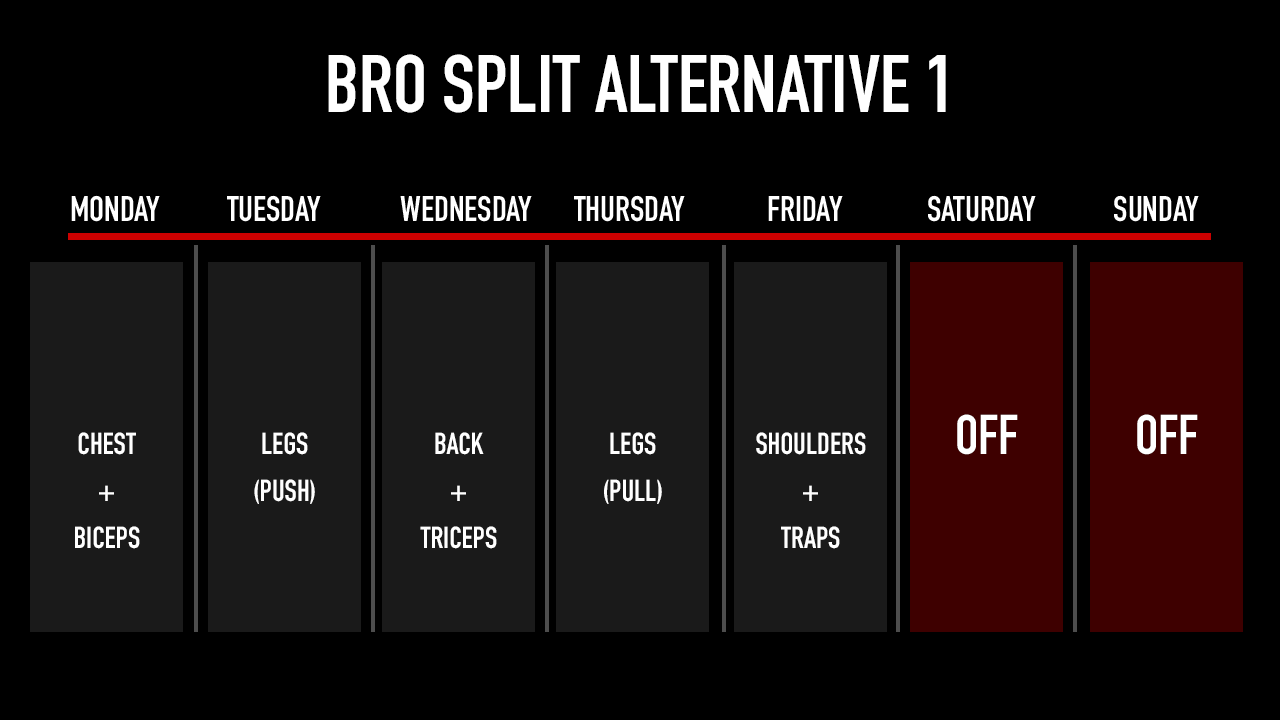 BRO SPLIT ALTERNATIVE 1

| MONDAY | TUESDAY | WEDNESDAY | THURSDAY | FRIDAY | SATURDAY | SUNDAY |
|---|---|---|---|---|---|---|
| CHEST + BICEPS | LEGS (PUSH) | BACK + TRICEPS | LEGS (PULL) | SHOULDERS + TRAPS | OFF | OFF |